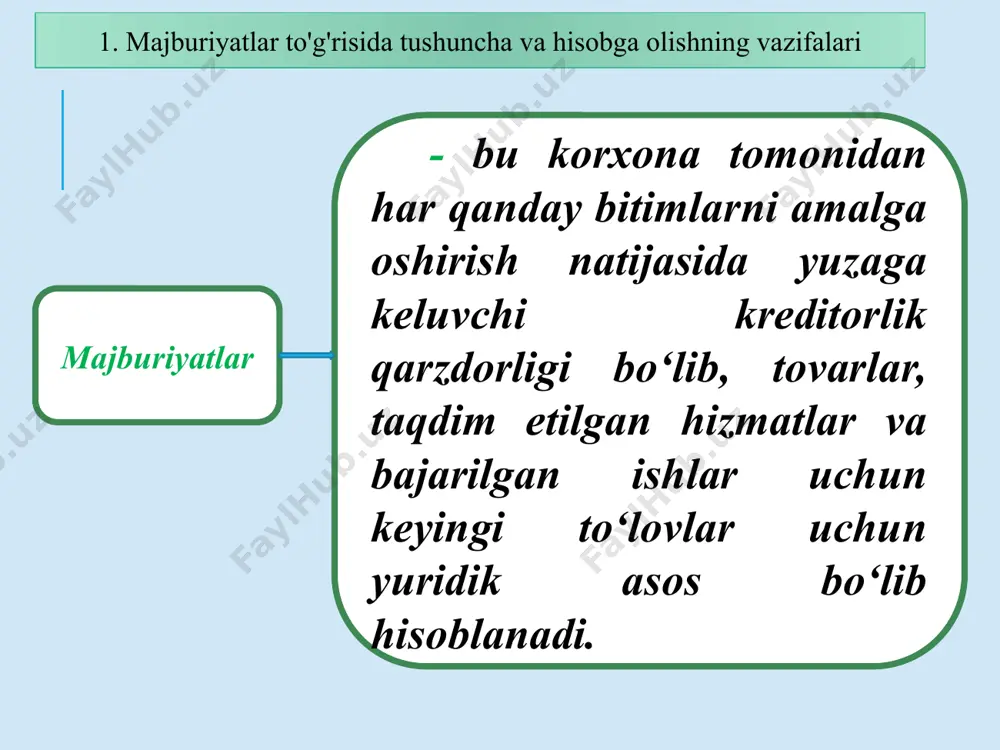 1. Majburiyatlar to'g'risida tushuncha va hisobga olishning vazifalari

Majburiyatlar

- bu korxona tomonidan har qanday bitimlarni amalga oshirish natijasida yuzaga keluvchi kreditorlik qarzdorligi bo‘lib, tovarlar, taqdim etilgan hizmatlar va bajarilgan ishlar uchun keyingi to‘lovlar uchun yuridik asos bo‘lib hisoblanadi.

FaylHub.uz